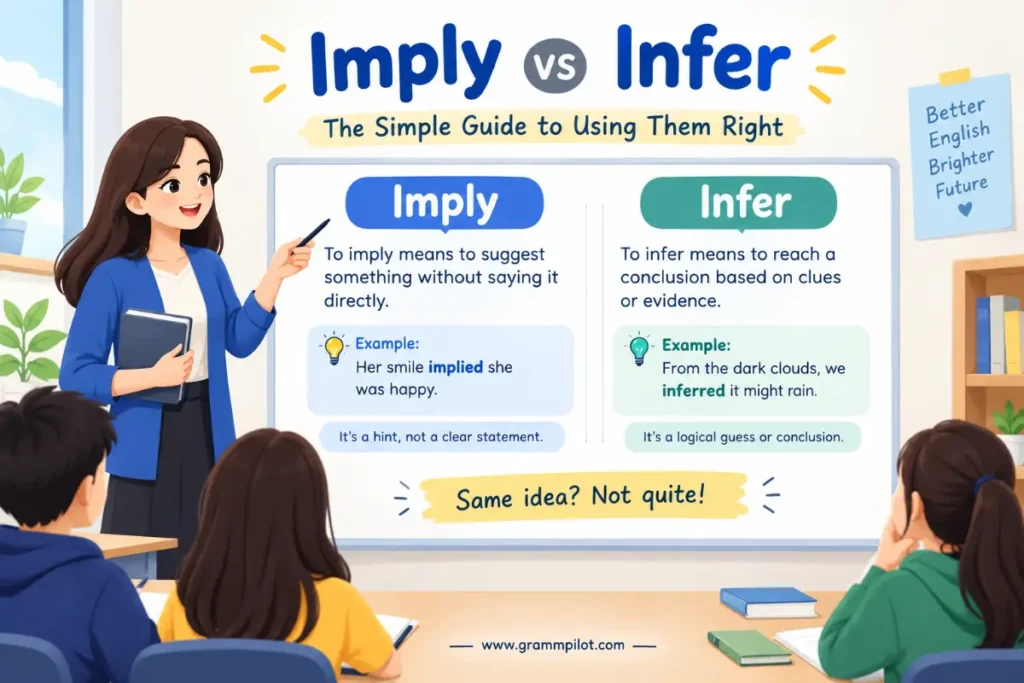 Imply vs Infer

The Simple Guide to Using Them Right

Better English Brighter Future

Imply

To imply means to suggest something without saying it directly.

Example:
Her smile implied she was happy.

It's a hint, not a clear statement.

Infer

To infer means to reach a conclusion based on clues or evidence.

Example:
From the dark clouds, we inferred it might rain.

It's a logical guess or conclusion.

Same idea? Not quite!

www.grammpilot.com